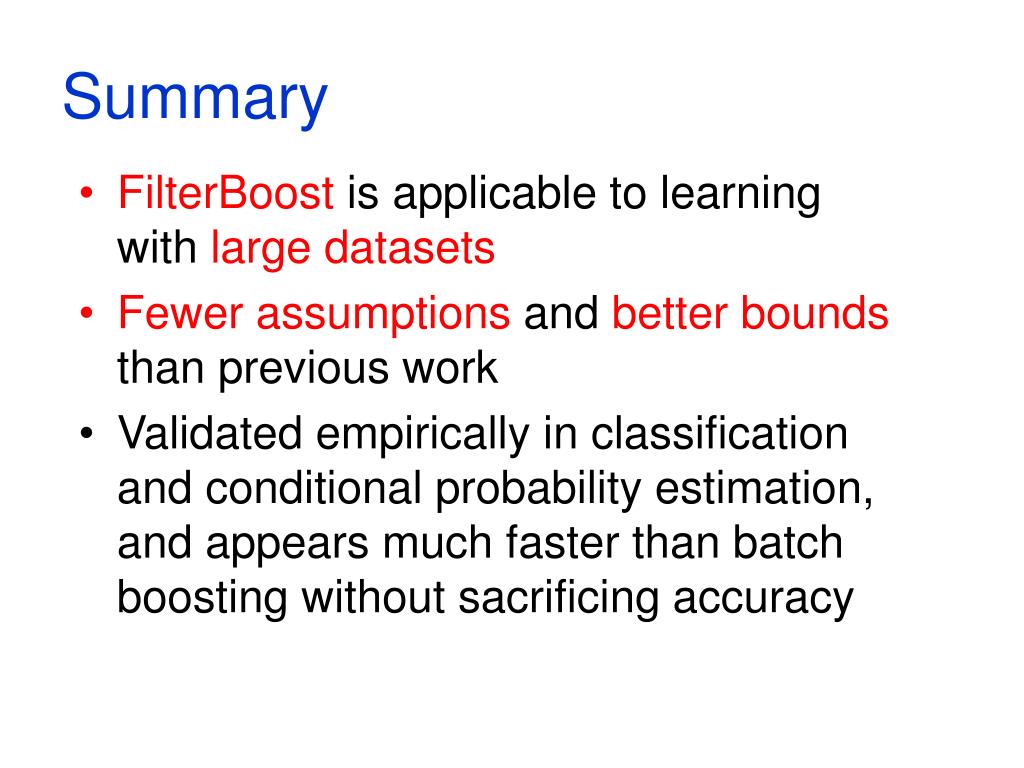 Summary

• FilterBoost is applicable to learning with large datasets

• Fewer assumptions and better bounds than previous work

• Validated empirically in classification and conditional probability estimation, and appears much faster than batch boosting without sacrificing accuracy